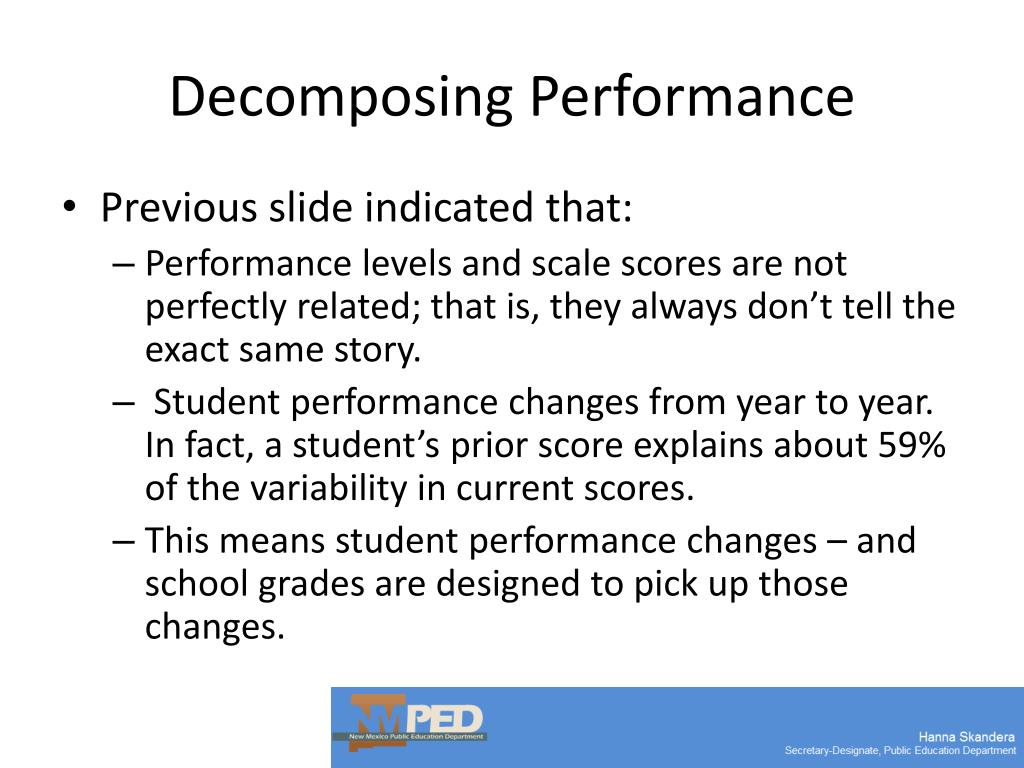 Decomposing Performance

• Previous slide indicated that:
– Performance levels and scale scores are not perfectly related; that is, they always don't tell the exact same story.
– Student performance changes from year to year. In fact, a student's prior score explains about 59% of the variability in current scores.
– This means student performance changes – and school grades are designed to pick up those changes.

NMPED
New Mexico Public Education Department

Hanna Skandera
Secretary-Designate, Public Education Department